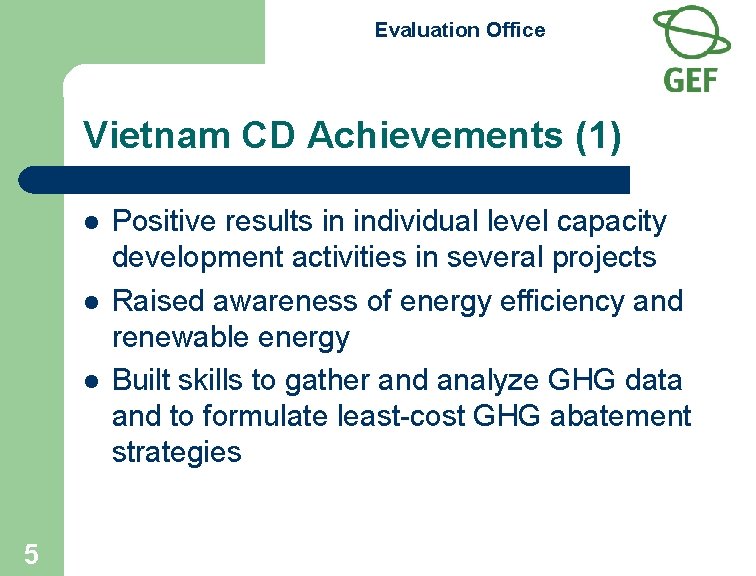 Evaluation Office

GEF

Vietnam CD Achievements (1)

- Positive results in individual level capacity development activities in several projects
- Raised awareness of energy efficiency and renewable energy
- Built skills to gather and analyze GHG data and to formulate least-cost GHG abatement strategies

5